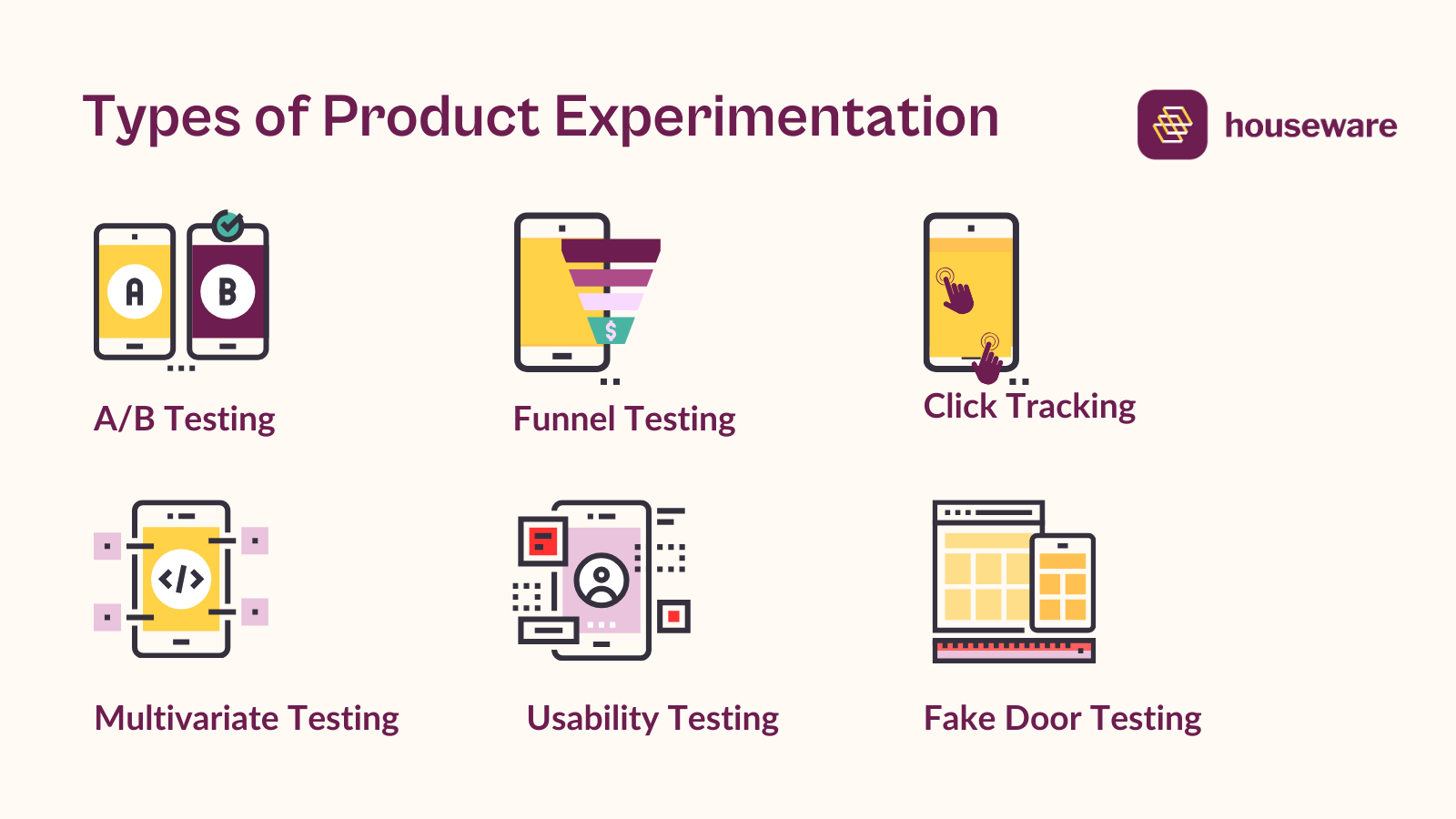 Types of Product Experimentation

houseware

A

B

A/B Testing

$

Funnel Testing

Click Tracking

</>

Multivariate Testing

Usability Testing

Fake Door Testing